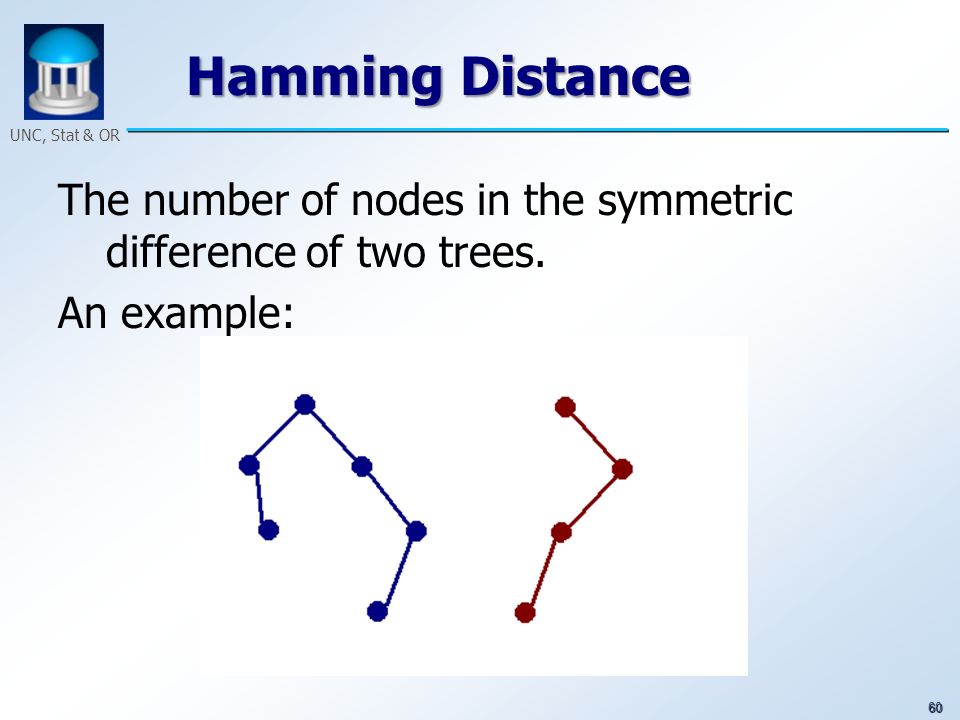 UNC, Stat & OR

Hamming Distance

The number of nodes in the symmetric difference of two trees.

An example:

60